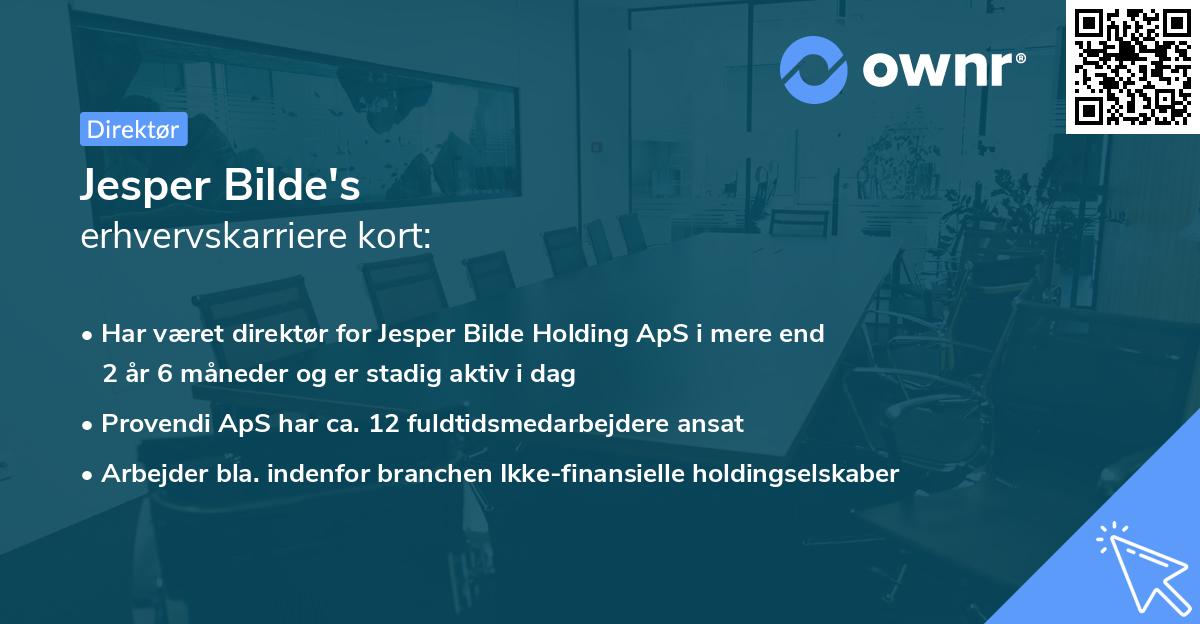 ownr®

Direktør

Jesper Bilde's
erhvervskarriere kort:

• Har været direktør for Jesper Bilde Holding ApS i mere end 2 år 6 måneder og er stadig aktiv i dag

• Provendi ApS har ca. 12 fuldtidsmedarbejdere ansat

• Arbejder bla. indenfor branchen Ikke-finansielle holdingselskaber